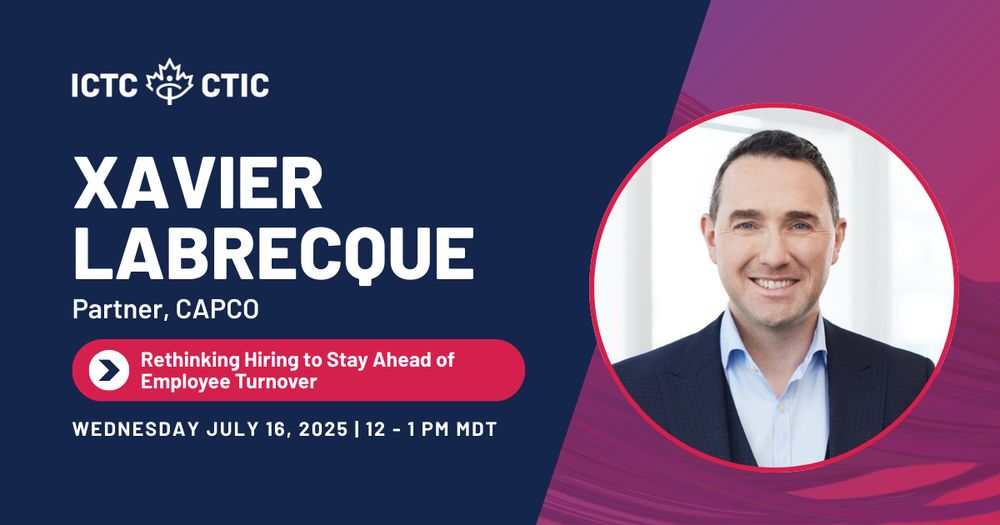 ICTC CTIC

XAVIER LABRECQUE

Partner, CAPCO

Rethinking Hiring to Stay Ahead of Employee Turnover

WEDNESDAY JULY 16, 2025 | 12 - 1 PM MDT